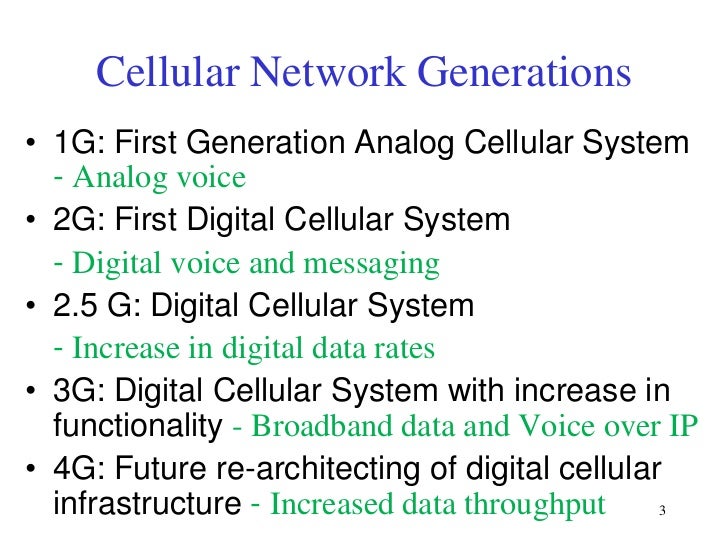 Cellular Network Generations

• 1G: First Generation Analog Cellular System
- Analog voice

• 2G: First Digital Cellular System
- Digital voice and messaging

• 2.5 G: Digital Cellular System
- Increase in digital data rates

• 3G: Digital Cellular System with increase in functionality - Broadband data and Voice over IP

• 4G: Future re-architecting of digital cellular infrastructure - Increased data throughput

3